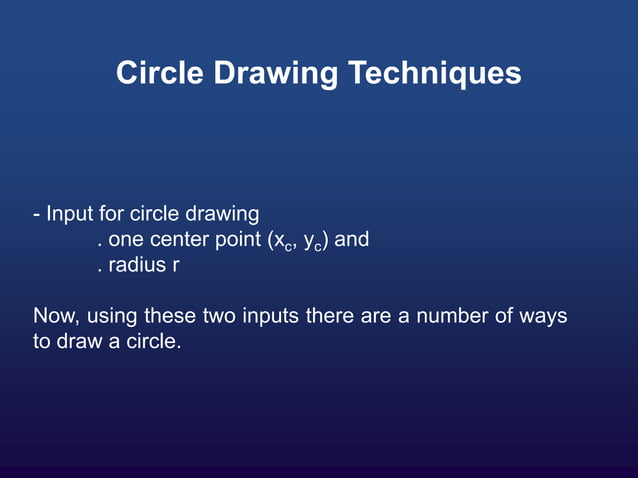 Circle Drawing Techniques

- Input for circle drawing
. one center point $(x_c, y_c)$ and
. radius r

Now, using these two inputs there are a number of ways to draw a circle.